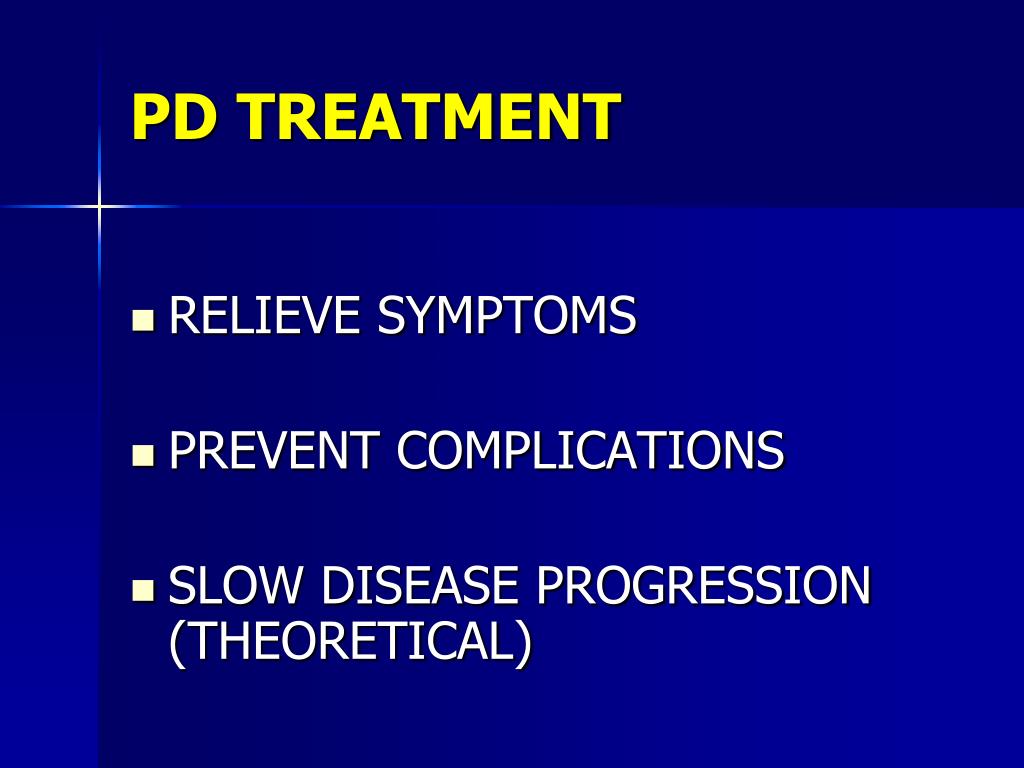 PD TREATMENT

- RELIEVE SYMPTOMS

- PREVENT COMPLICATIONS

- SLOW DISEASE PROGRESSION (THEORETICAL)